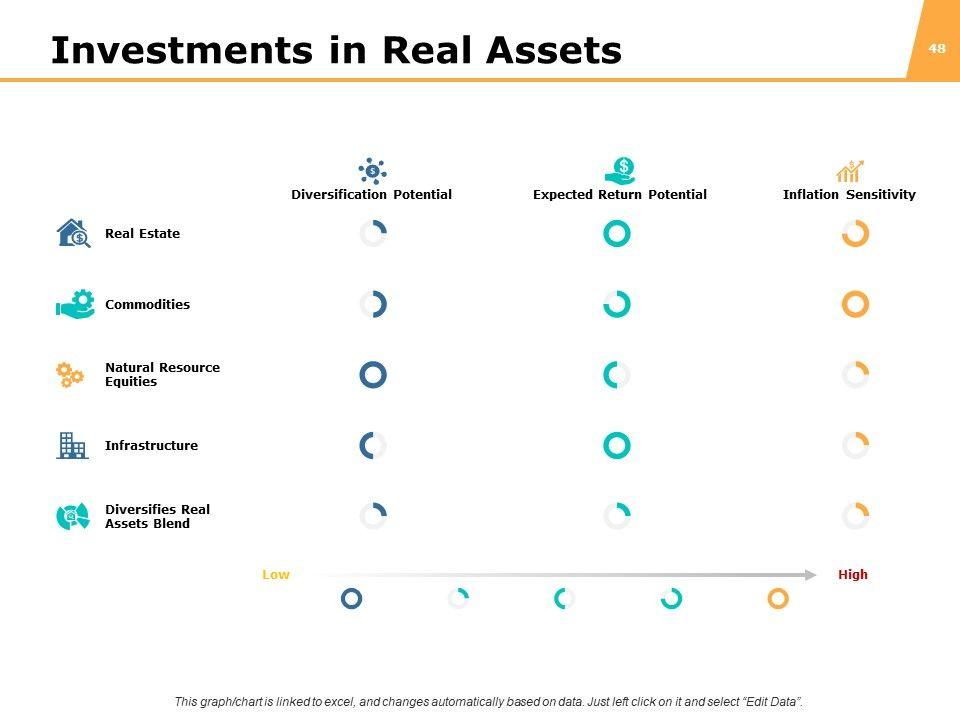 Investments in Real Assets

48

Diversification Potential

Expected Return Potential

Inflation Sensitivity

Real Estate

Commodities

Natural Resource Equities

Infrastructure

Diversifies Real Assets Blend

Low

High

This graph/chart is linked to excel, and changes automatically based on data. Just left click on it and select "Edit Data".